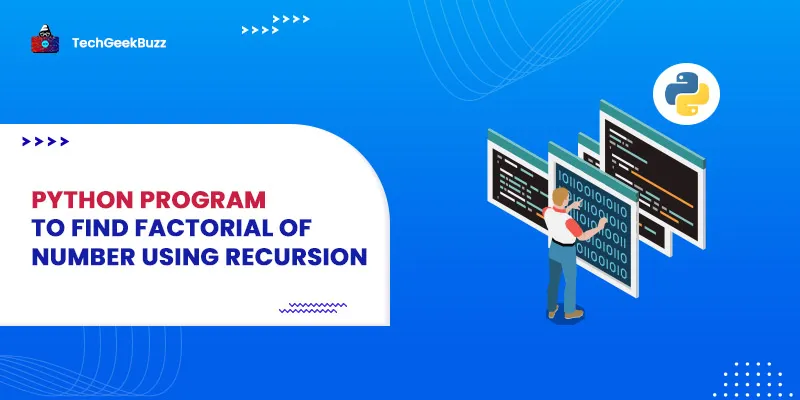 TechGeekBuzz

PYTHON PROGRAM
TO FIND FACTORIAL OF
NUMBER USING RECURSION